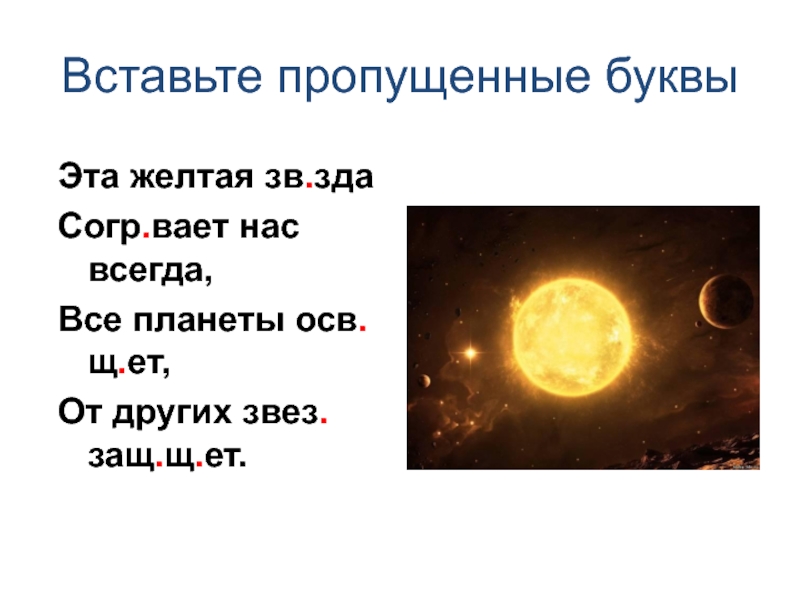 Вставьте пропущенные буквы

Эта желтая зв.зда

Согр.вает нас всегда,

Все планеты осв.щ.ет,

От других звез. защ.щ.ет.